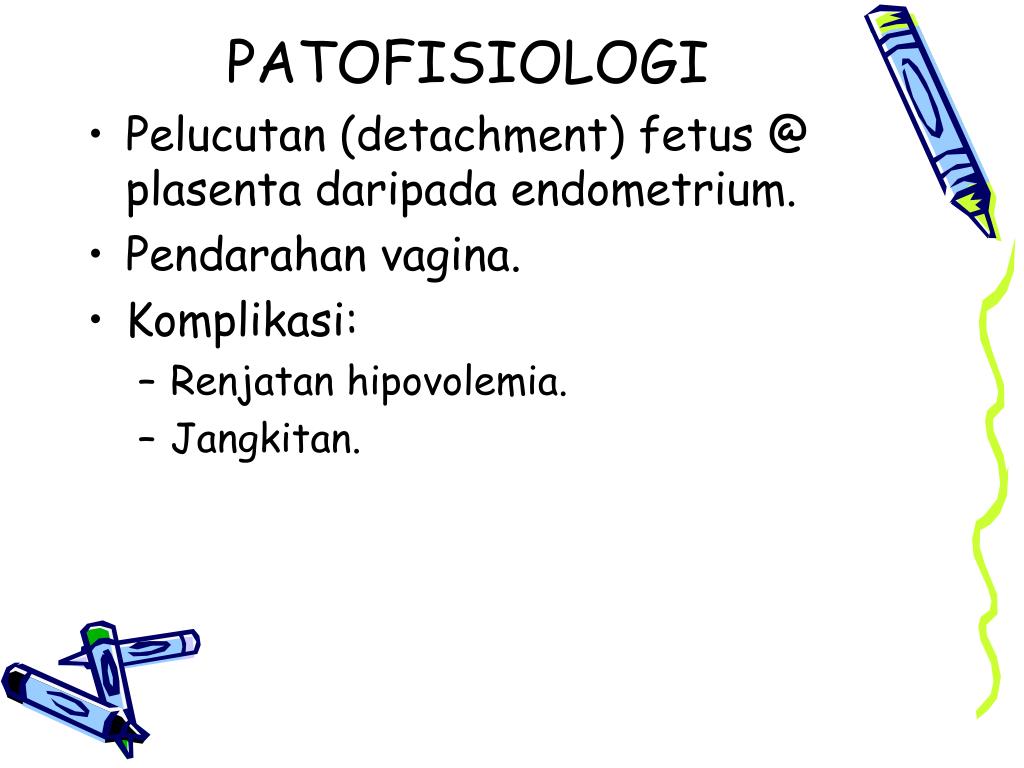 PATOFISIOLOGI

• Pelucutan (detachment) fetus @ plasenta daripada endometrium.
• Pendarahan vagina.
• Komplikasi:
– Renjatan hipovolemia.
– Jangkitan.